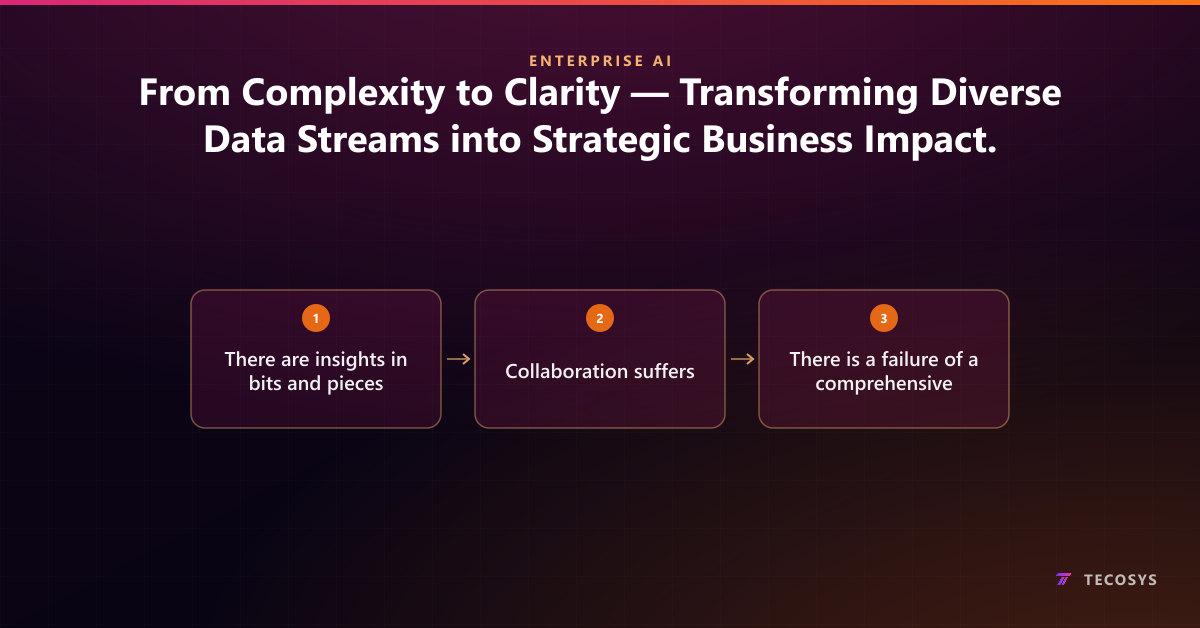 ENTERPRISE AI

From Complexity to Clarity — Transforming Diverse Data Streams into Strategic Business Impact.

1
There are insights in bits and pieces

→

2
Collaboration suffers

→

3
There is a failure of a comprehensive

TECOSYS